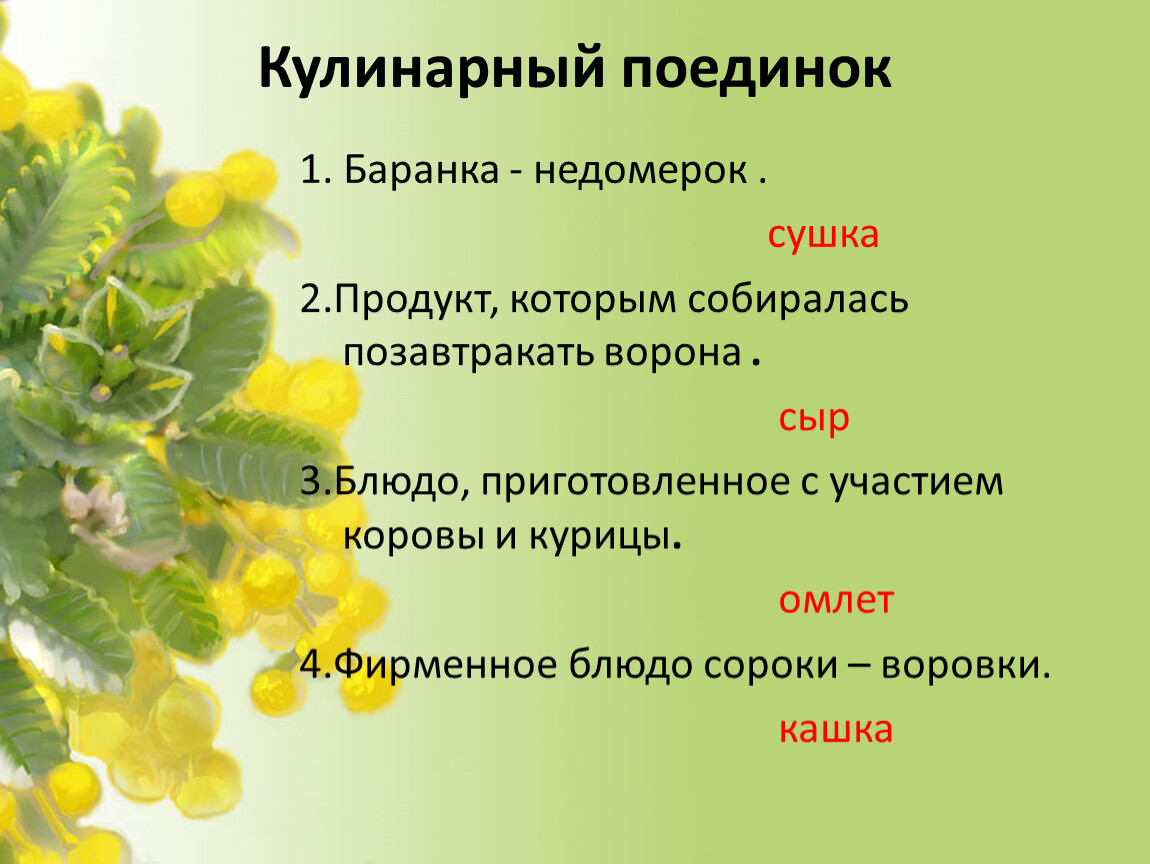 Кулинарный поединок

1. Баранка - недомерок .

сушка

2.Продукт, которым собиралась позавтракать ворона .

сыр

3.Блюдо, приготовленное с участием коровы и курицы.

омлет

4.Фирменное блюдо сороки – воровки.

кашка